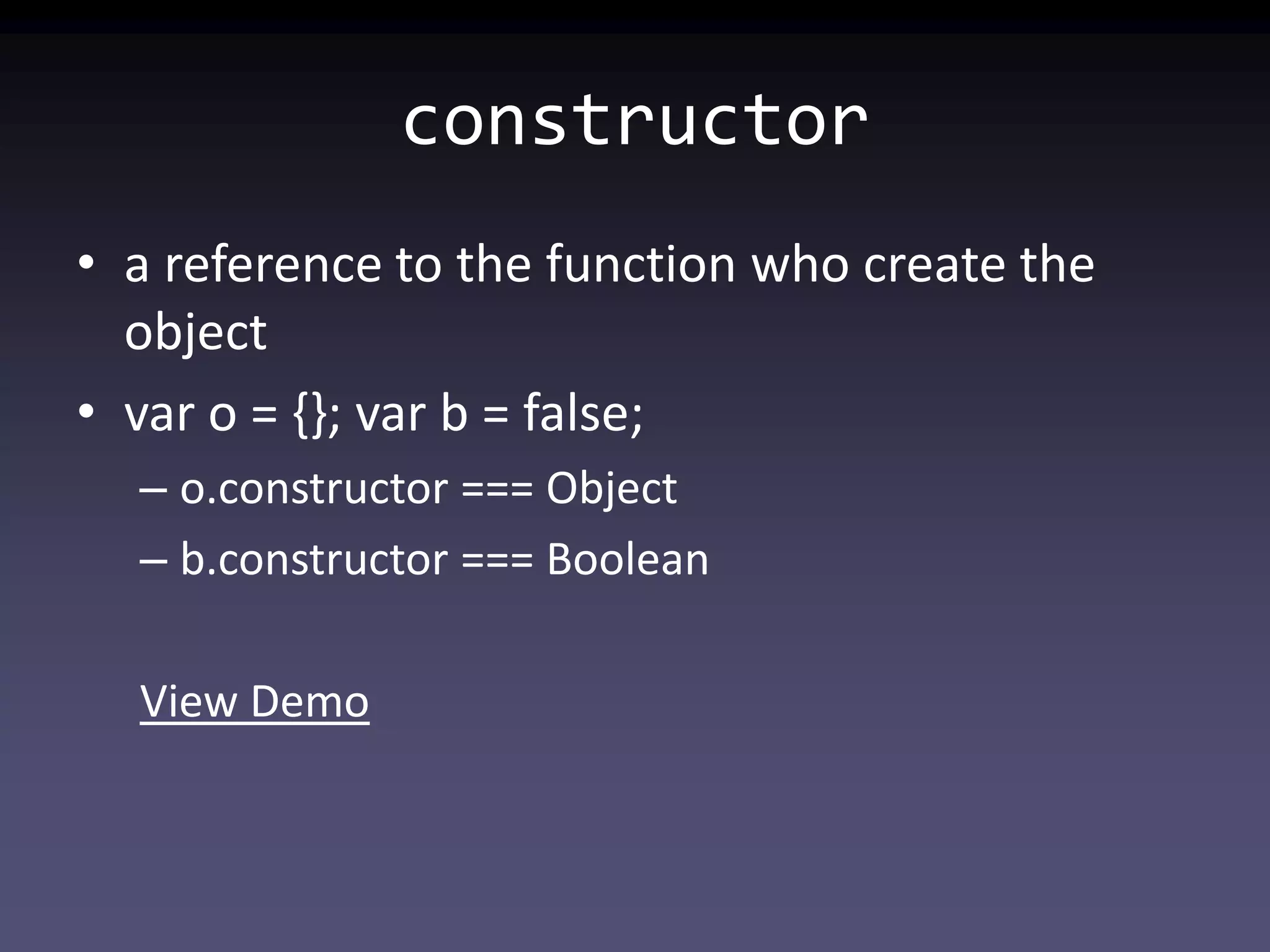 constructor

• a reference to the function who create the object
• var o = {}; var b = false;
– o.constructor === Object
– b.constructor === Boolean

View Demo